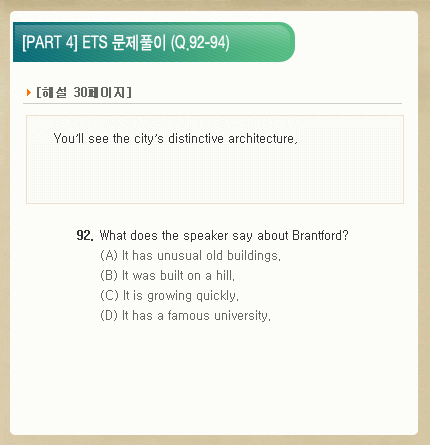 [PART 4] ETS 문제풀이 (Q.92-94)

[해설 30페이지]

You'll see the city's distinctive architecture.

92. What does the speaker say about Brantford?
(A) It has unusual old buildings.
(B) It was built on a hill.
(C) It is growing quickly.
(D) It has a famous university.